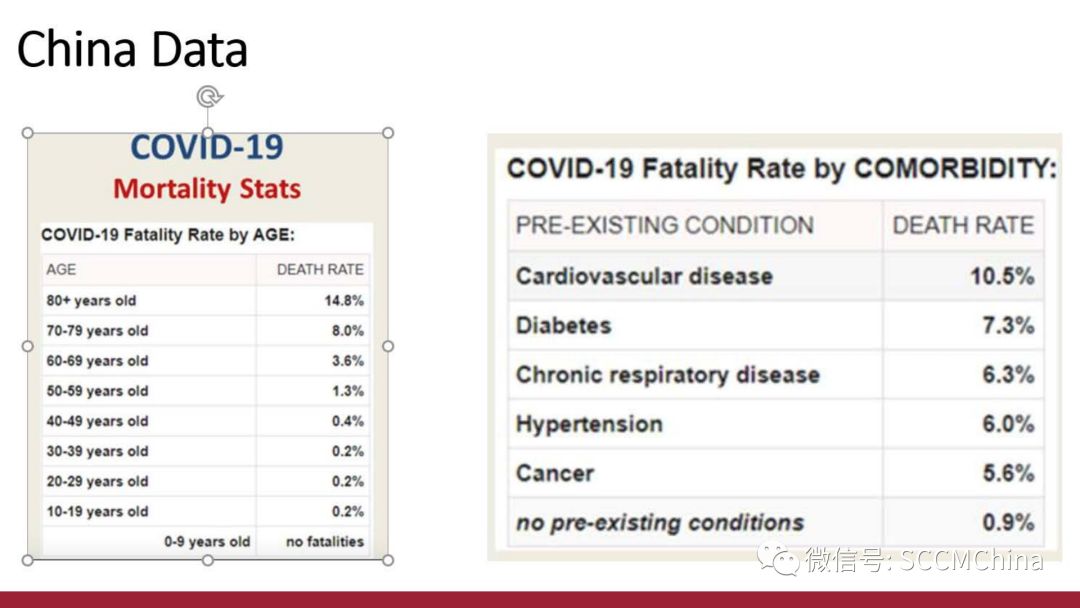 China Data

COVID-19
Mortality Stats

COVID-19 Fatality Rate by AGE:

| AGE | DEATH RATE |
|---|---|
| 80+ years old | 14.8% |
| 70-79 years old | 8.0% |
| 60-69 years old | 3.6% |
| 50-59 years old | 1.3% |
| 40-49 years old | 0.4% |
| 30-39 years old | 0.2% |
| 20-29 years old | 0.2% |
| 10-19 years old | 0.2% |
| 0-9 years old | no fatalities |

COVID-19 Fatality Rate by COMORBIDITY:

| PRE-EXISTING CONDITION | DEATH RATE |
|---|---|
| Cardiovascular disease | 10.5% |
| Diabetes | 7.3% |
| Chronic respiratory disease | 6.3% |
| Hypertension | 6.0% |
| Cancer | 5.6% |
| no pre-existing conditions | 0.9% |

微信号: SCCMChina